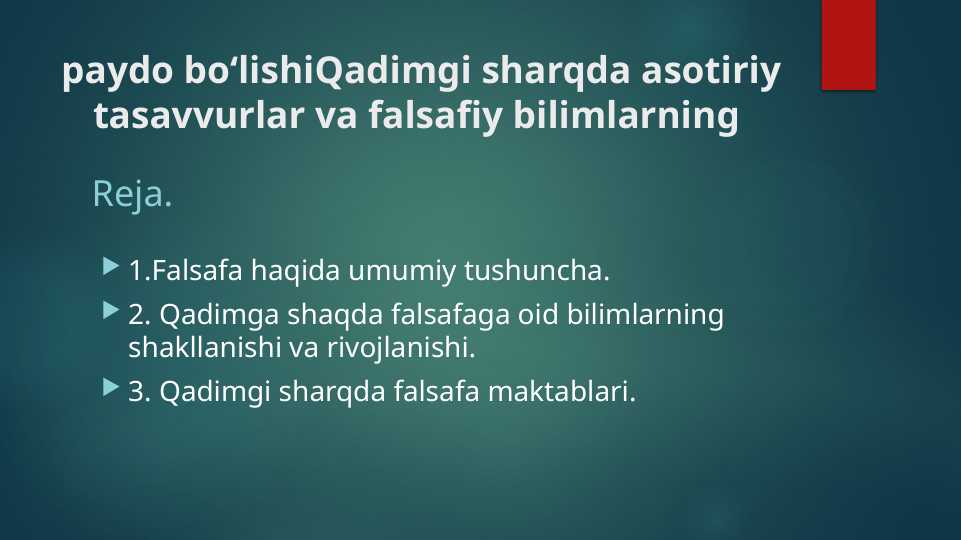 paydo bo‘lishiQadimgi sharqda asotiriy tasavvurlar va falsafiy bilimlarning

Reja.

1.Falsafa haqida umumiy tushuncha.

2. Qadimga shaqda falsafaga oid bilimlarning shakllanishi va rivojlanishi.

3. Qadimgi sharqda falsafa maktablari.